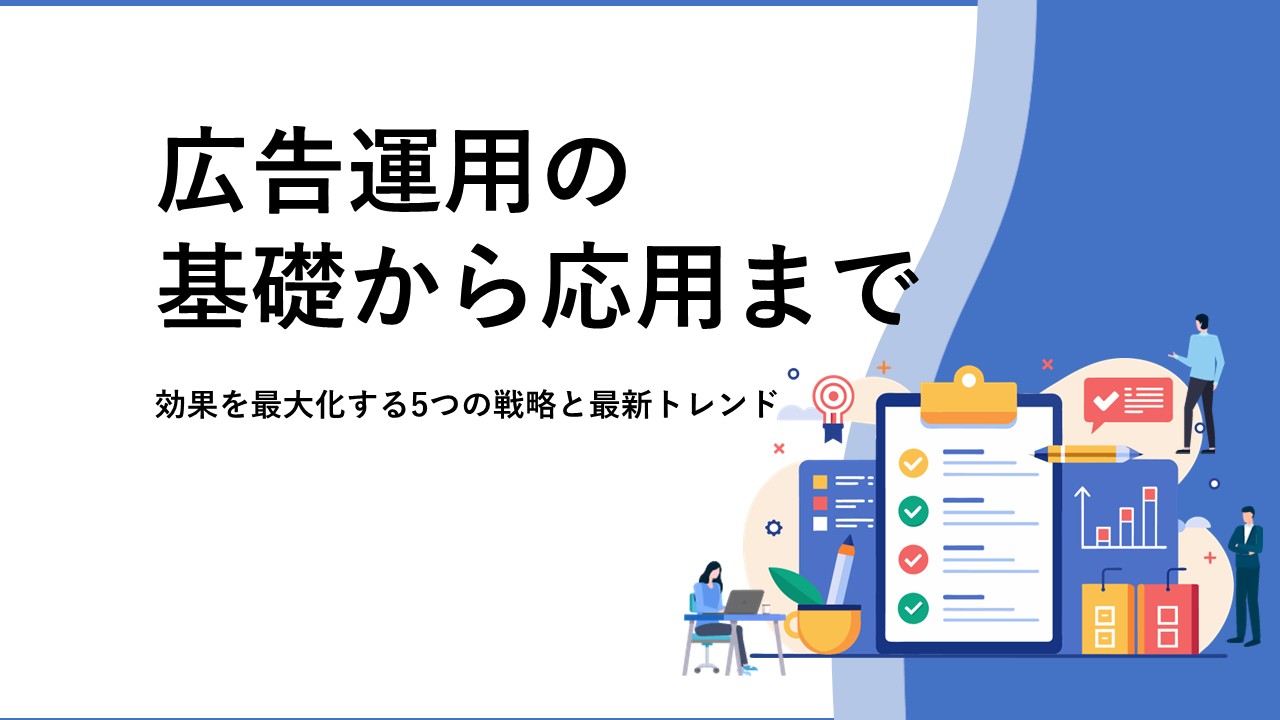 広告運用の
基礎から応用まで

効果を最大化する5つの戦略と最新トレンド